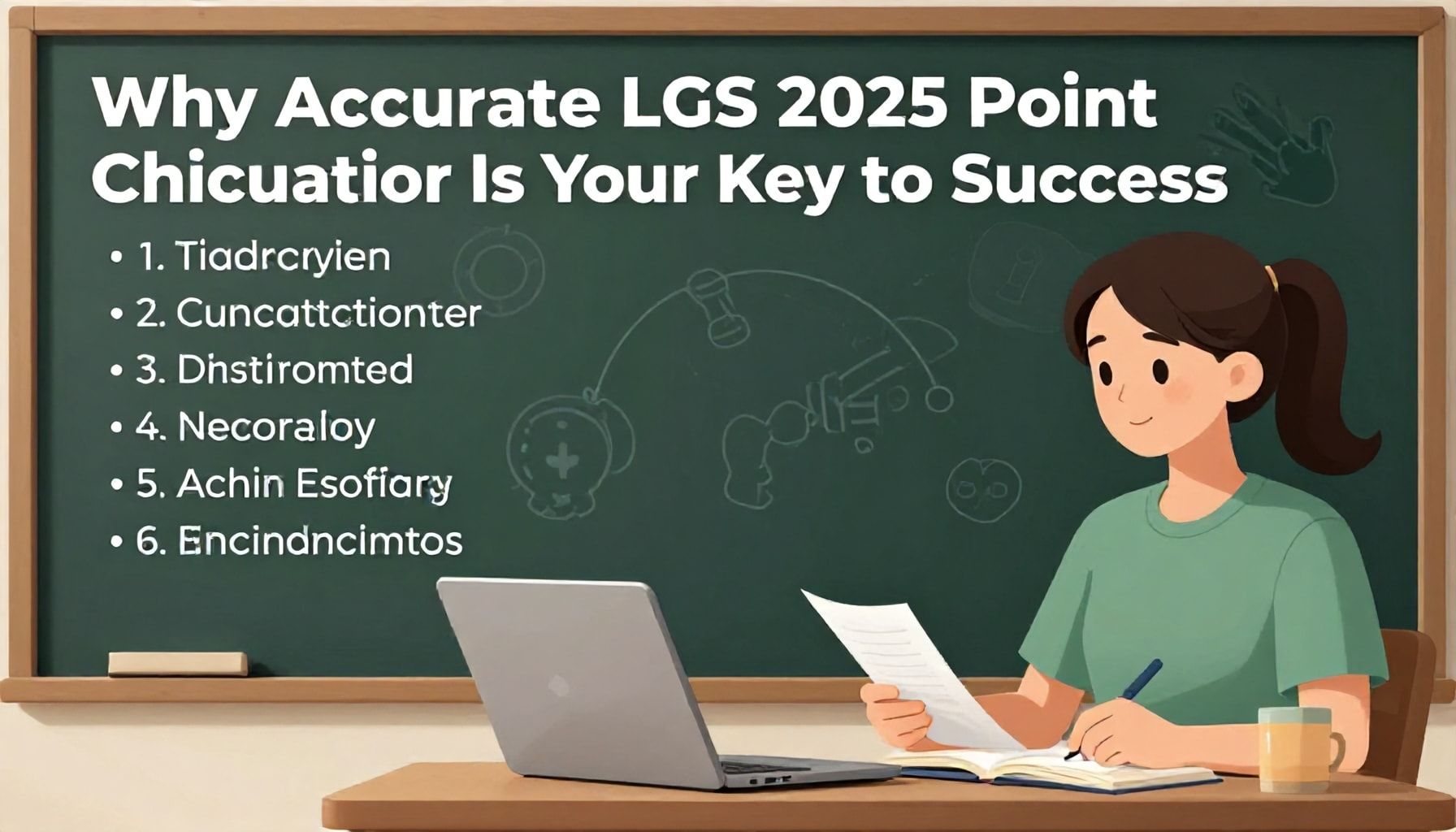 Why Accurate LGS 2025 Point Chicuatior Is Your Key to Success

• 1. Tiadrcryien
• 2. Cuncattctionter
• 3. Dhstiromted
• 4. Necoraloy
• 5. Achin Esofiary
• 6. Encindncimtos